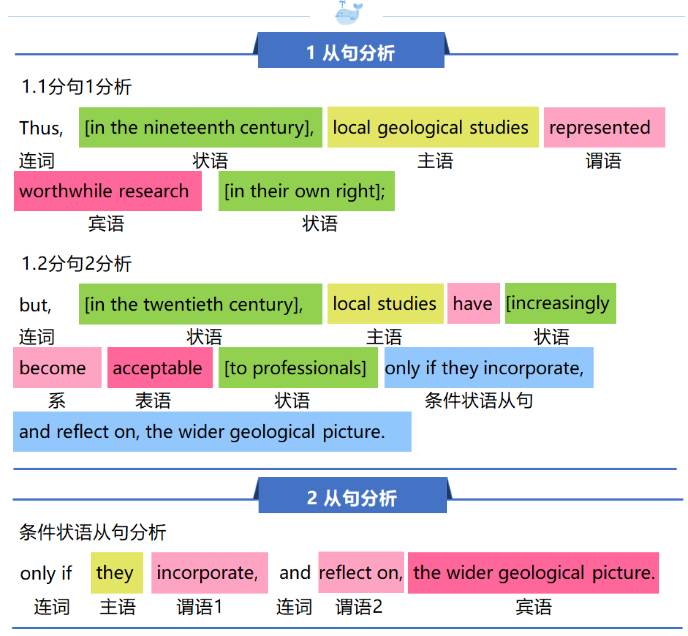 1 从句分析

1.1分句1分析

Thus, [in the nineteenth century], local geological studies represented
连词 状语 主语 谓语
worthwhile research [in their own right];
宾语 状语

1.2分句2分析

but, [in the twentieth century], local studies have [increasingly
连词 状语 主语 状语
become acceptable [to professionals] only if they incorporate,
系 表语 状语 条件状语从句
and reflect on, the wider geological picture.

2 从句分析

条件状语从句分析

only if they incorporate, and reflect on, the wider geological picture.
连词 主语 谓语1 连词 谓语2 宾语